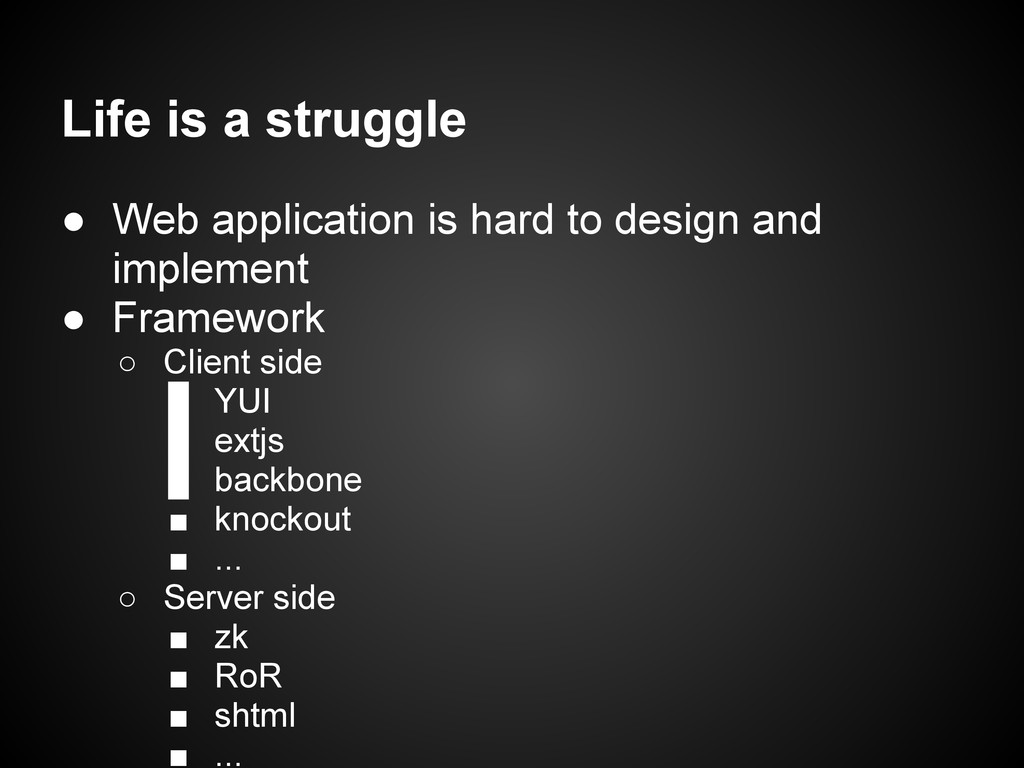 Life is a struggle

● Web application is hard to design and implement
● Framework
○ Client side
■ YUI
■ extjs
■ backbone
■ knockout
■ ...
○ Server side
■ zk
■ RoR
■ shtml
■ ...